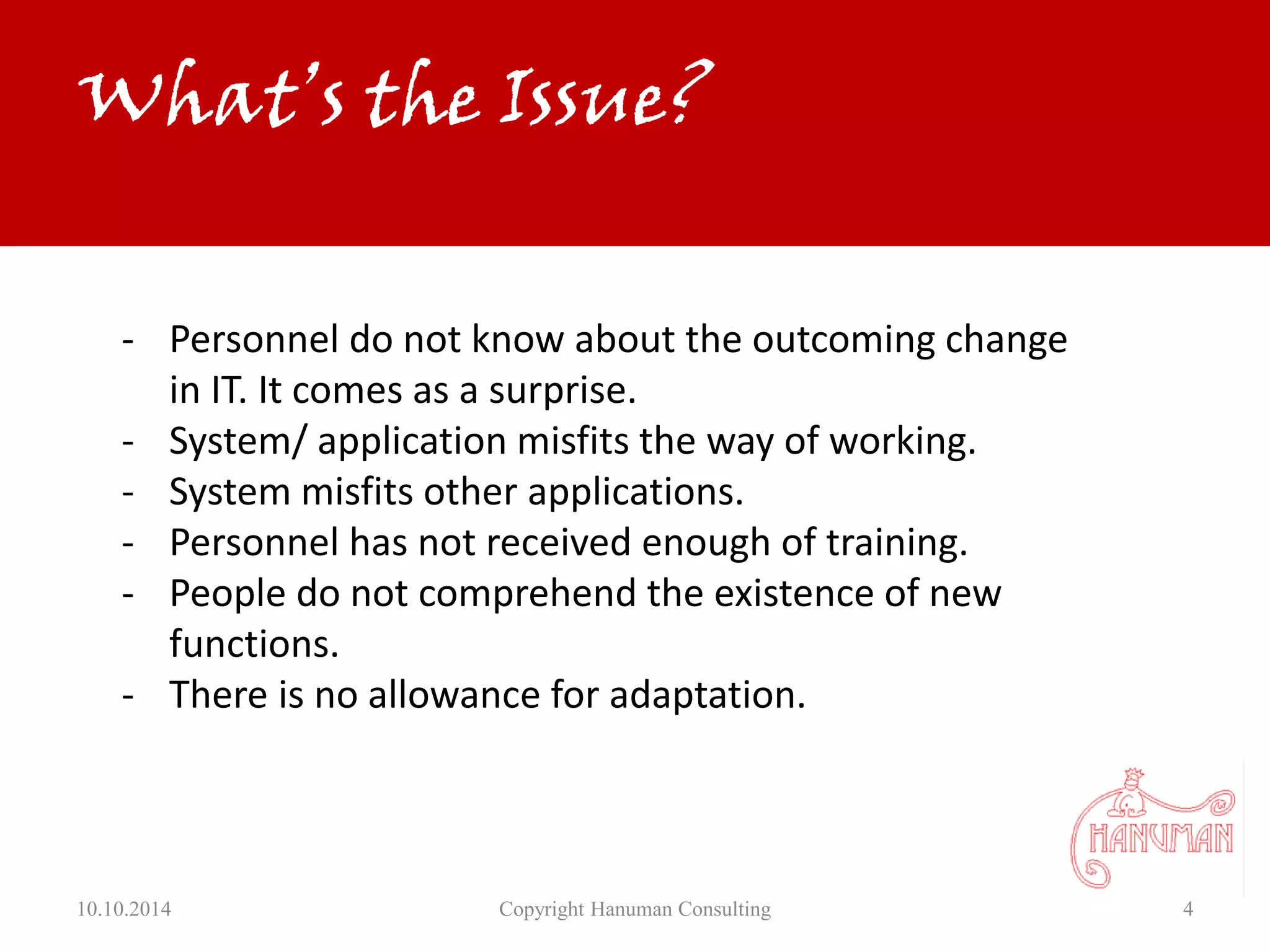 What's the Issue?

- Personnel do not know about the outcoming change in IT. It comes as a surprise.
- System/ application misfits the way of working.
- System misfits other applications.
- Personnel has not received enough of training.
- People do not comprehend the existence of new functions.
- There is no allowance for adaptation.

HANUMAN

10.10.2014 Copyright Hanuman Consulting 4